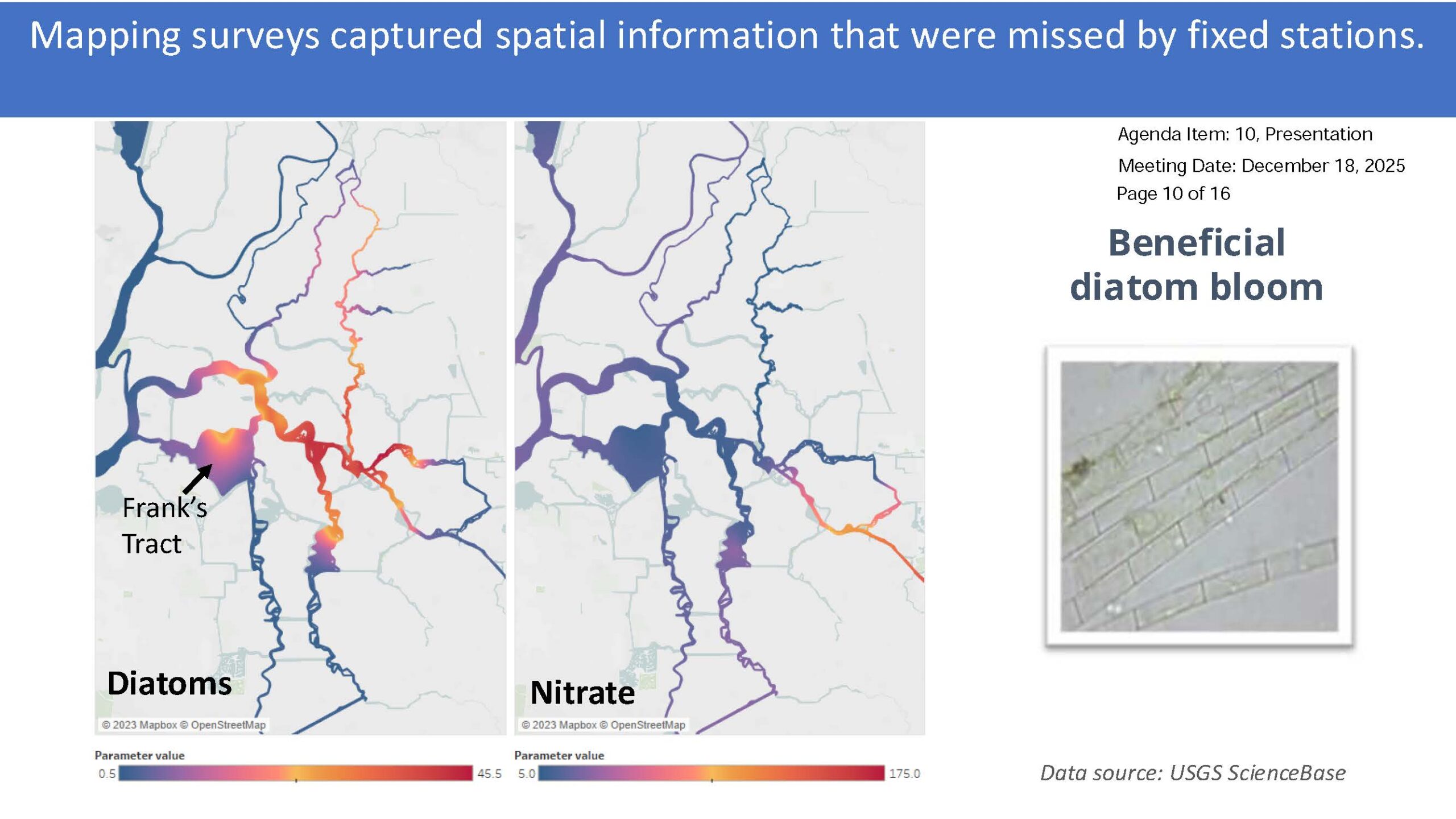 Mapping surveys captured spatial information that were missed by fixed stations.

Frank's Tract

Diatoms

© 2023 Mapbox © OpenStreetMap

Parameter value
0.5 45.5

Nitrate

© 2023 Mapbox © OpenStreetMap

Parameter value
5.0 175.0

Agenda Item: 10, Presentation
Meeting Date: December 18, 2025
Page 10 of 16

Beneficial diatom bloom

Data source: USGS ScienceBase